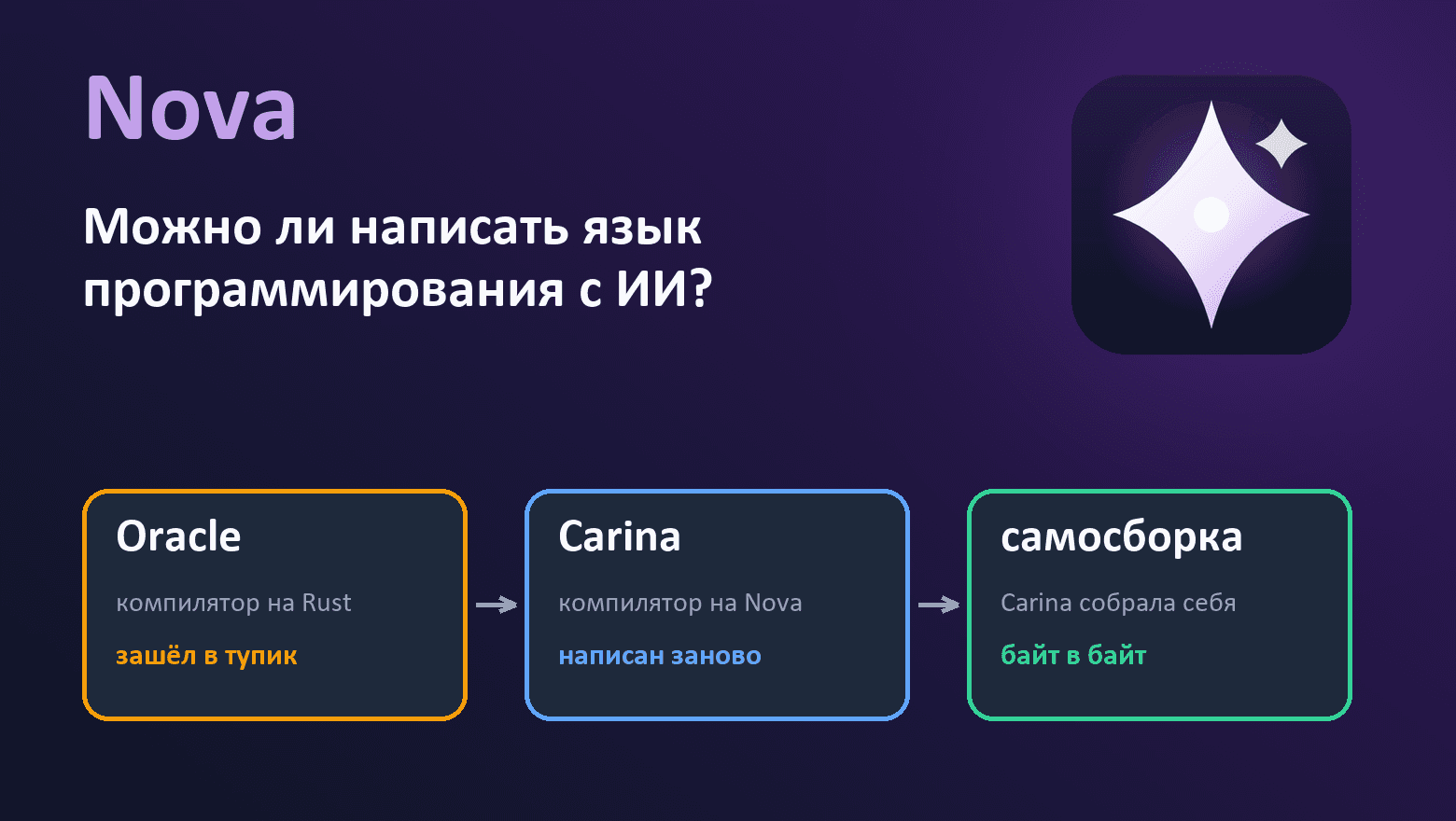 Nova

Можно ли написать язык программирования с ИИ?

Oracle

компилятор на Rust

зашёл в тупик

→

Carina

компилятор на Nova

написан заново

→

самосборка

Carina собрала себя

байт в байт